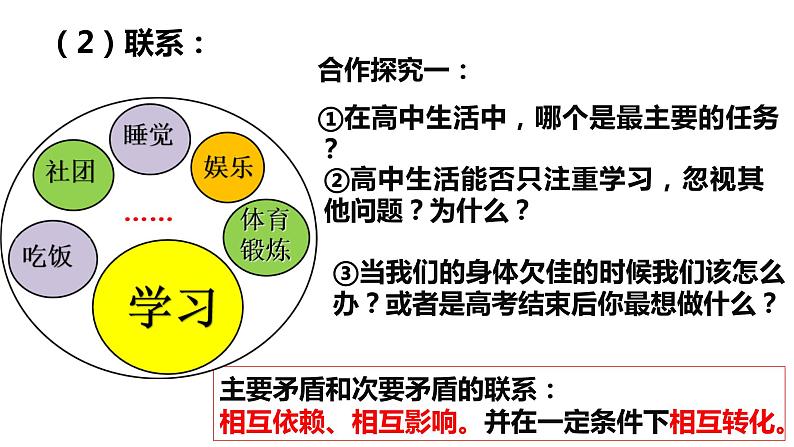 （2）联系：

睡觉
社团
娱乐
……
体育锻炼
吃饭
学习

合作探究一：

①在高中生活中，哪个是最主要的任务？

②高中生活能否只注重学习，忽视其他问题？为什么？

③当我们的身体欠佳的时候我们该怎么办？或者是高考结束后你最想做什么？

主要矛盾和次要矛盾的联系：
相互依赖、相互影响。并在一定条件下相互转化。